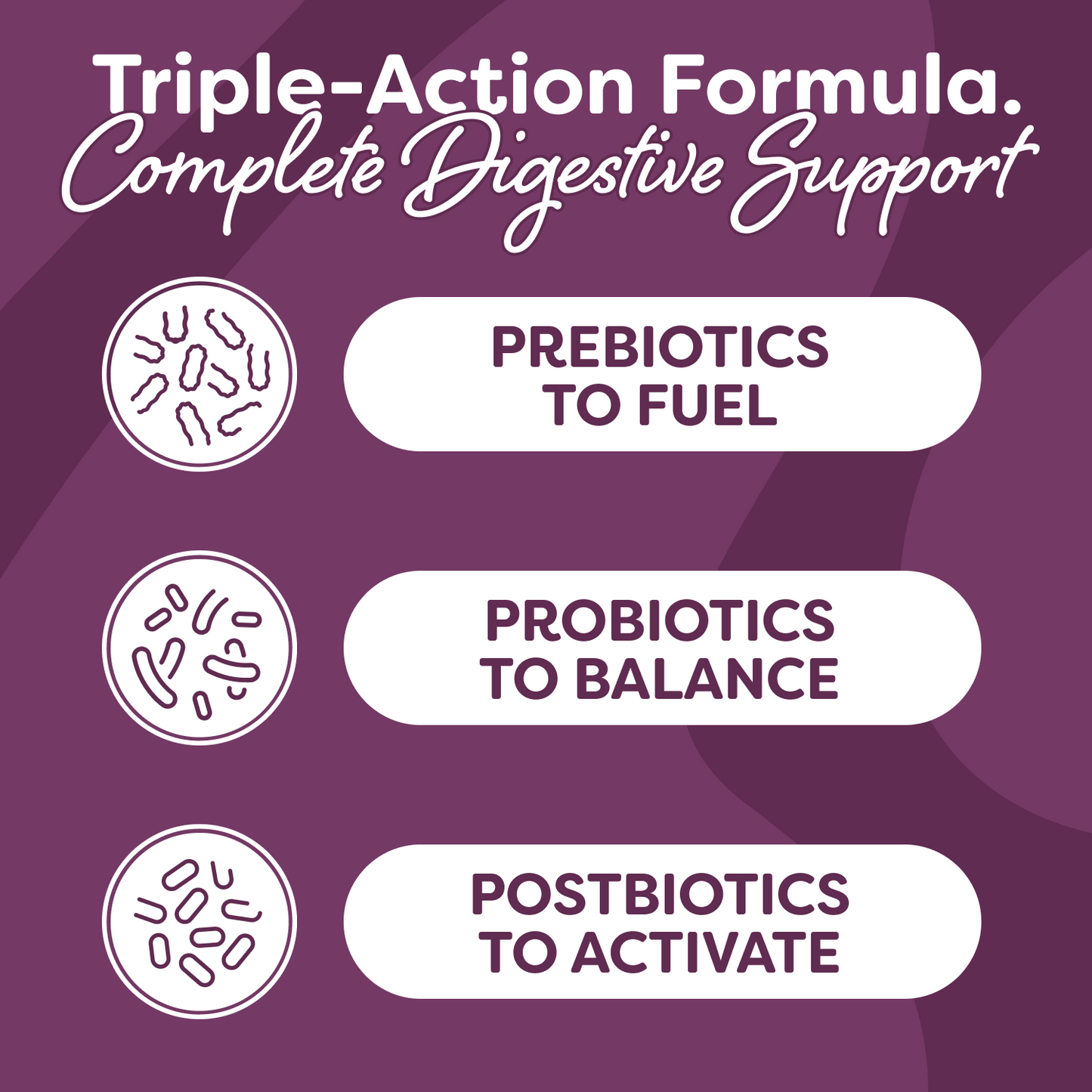 Triple-Action Formula.
Complete Digestive Support

PREBIOTICS TO FUEL

PROBIOTICS TO BALANCE

POSTBIOTICS TO ACTIVATE